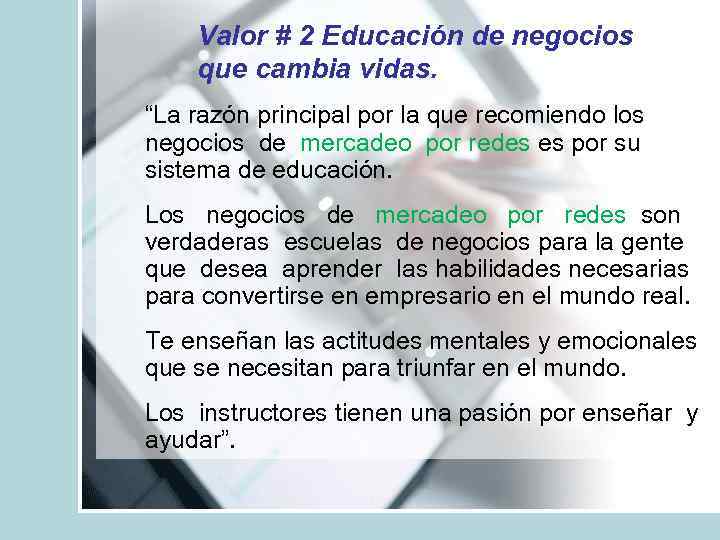 Valor # 2 Educación de negocios que cambia vidas.

“La razón principal por la que recomiendo los negocios de mercadeo por redes es por su sistema de educación.

Los negocios de mercadeo por redes son verdaderas escuelas de negocios para la gente que desea aprender las habilidades necesarias para convertirse en empresario en el mundo real.

Te enseñan las actitudes mentales y emocionales que se necesitan para triunfar en el mundo.

Los instructores tienen una pasión por enseñar y ayudar”.